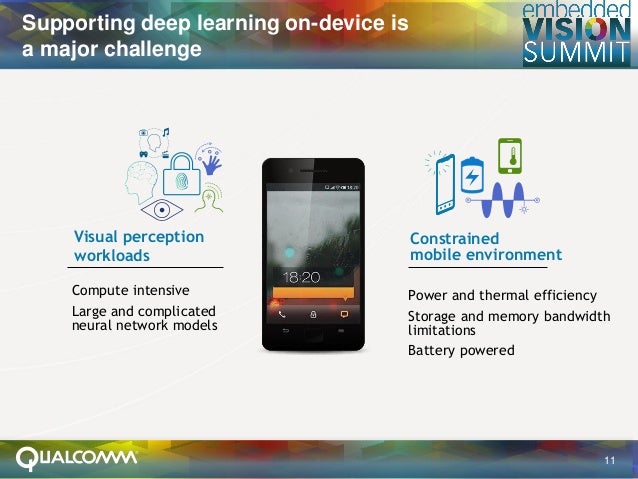 Supporting deep learning on-device is a major challenge

embedded VISION SUMMIT

Visual perception workloads

Compute intensive

Large and complicated neural network models

18:20

18:20

Constrained mobile environment

Power and thermal efficiency

Storage and memory bandwidth limitations

Battery powered

QUALCOMM

11